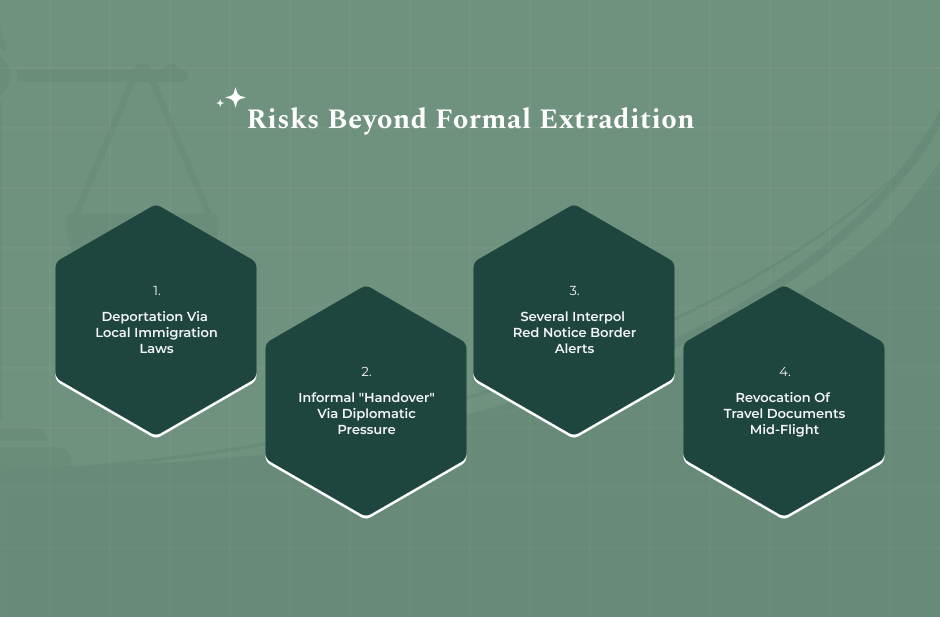 Risks Beyond Formal Extradition

1.

Deportation Via Local Immigration Laws

2.

Informal "Handover" Via Diplomatic Pressure

3.

Several Interpol Red Notice Border Alerts

4.

Revocation Of Travel Documents Mid-Flight